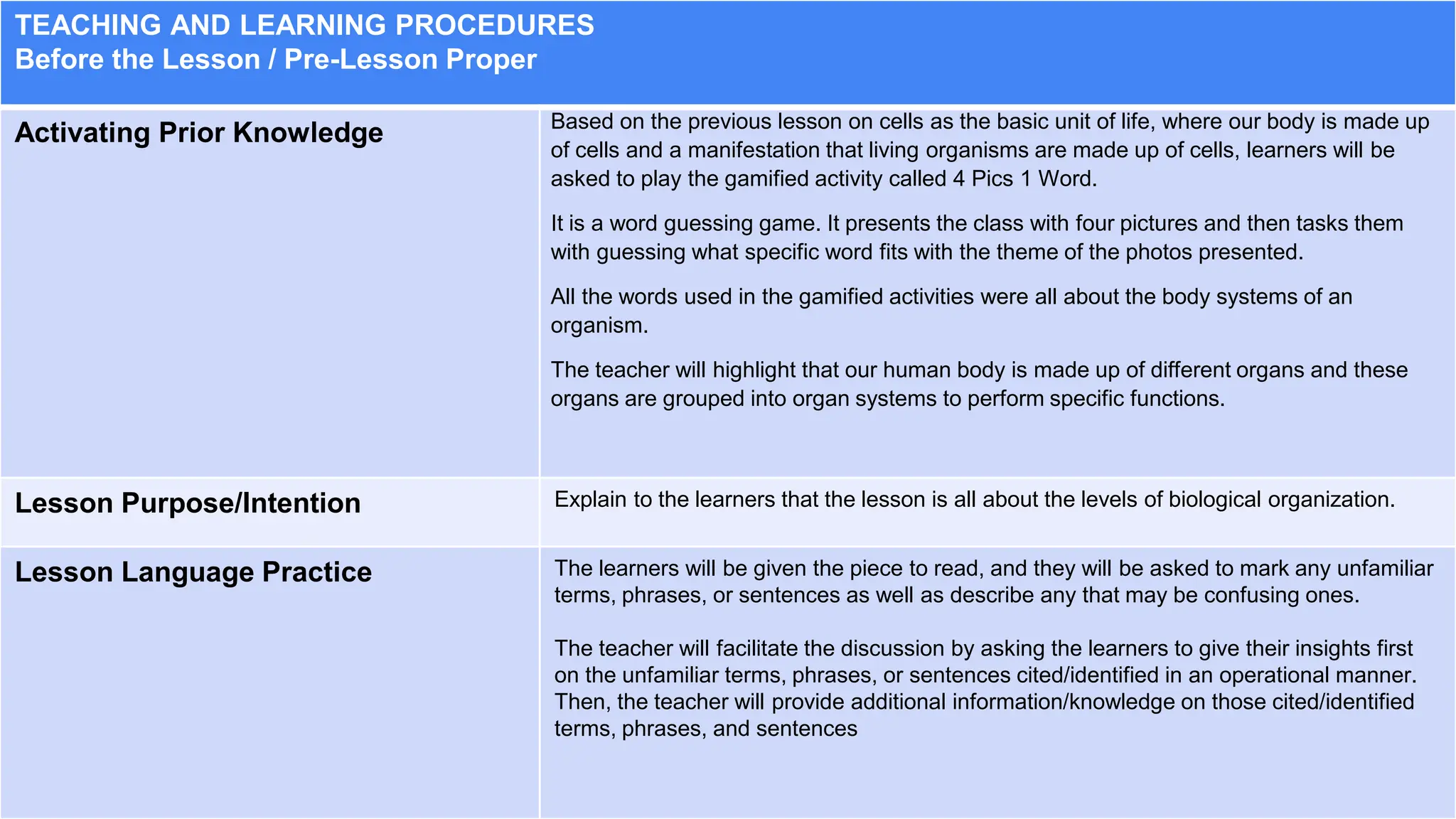 TEACHING AND LEARNING PROCEDURES
Before the Lesson / Pre-Lesson Proper

| | |
|---|---|
| Activating Prior Knowledge | Based on the previous lesson on cells as the basic unit of life, where our body is made up of cells and a manifestation that living organisms are made up of cells, learners will be asked to play the gamified activity called 4 Pics 1 Word.<br><br>It is a word guessing game. It presents the class with four pictures and then tasks them with guessing what specific word fits with the theme of the photos presented.<br><br>All the words used in the gamified activities were all about the body systems of an organism.<br><br>The teacher will highlight that our human body is made up of different organs and these organs are grouped into organ systems to perform specific functions. |
| Lesson Purpose/Intention | Explain to the learners that the lesson is all about the levels of biological organization. |
| Lesson Language Practice | The learners will be given the piece to read, and they will be asked to mark any unfamiliar terms, phrases, or sentences as well as describe any that may be confusing ones.<br><br>The teacher will facilitate the discussion by asking the learners to give their insights first on the unfamiliar terms, phrases, or sentences cited/identified in an operational manner. Then, the teacher will provide additional information/knowledge on those cited/identified terms, phrases, and sentences |